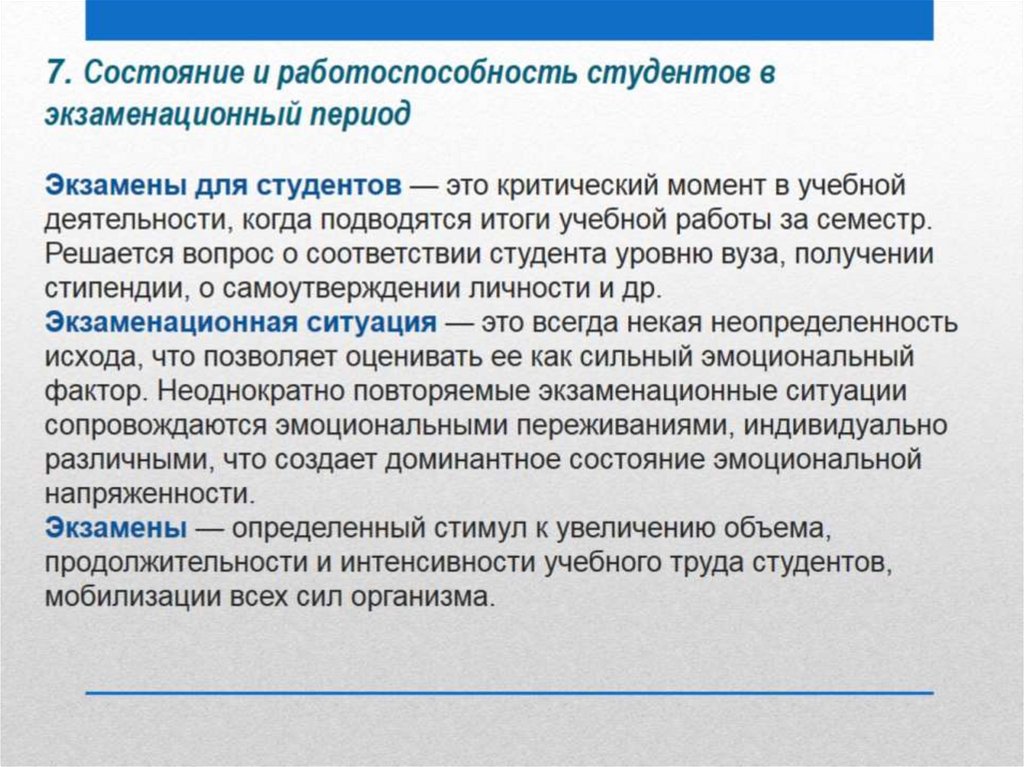 7. Состояние и работоспособность студентов в экзаменационный период

Экзамены для студентов — это критический момент в учебной деятельности, когда подводятся итоги учебной работы за семестр. Решается вопрос о соответствии студента уровню вуза, получении стипендии, о самоутверждении личности и др.
Экзаменационная ситуация — это всегда некая неопределенность исхода, что позволяет оценивать ее как сильный эмоциональный фактор. Неоднократно повторяемые экзаменационные ситуации сопровождаются эмоциональными переживаниями, индивидуально различными, что создает доминантное состояние эмоциональной напряженности.
Экзамены — определенный стимул к увеличению объема, продолжительности и интенсивности учебного труда студентов, мобилизации всех сил организма.